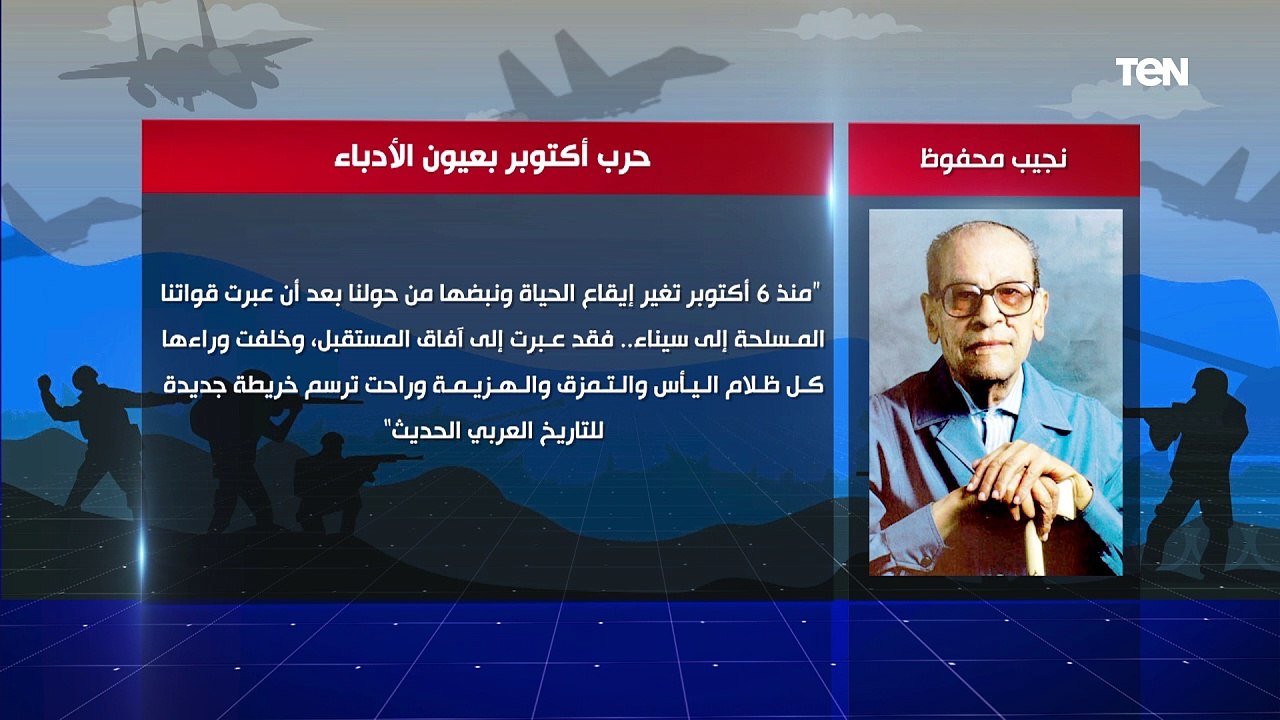 TeN

نجيب محفوظ

حرب أكتوبر بعيون الأدباء

"منذ 6 أكتوبر تغير إيقاع الحياة ونبضها من حولنا بعد أن عبرت قواتنا المسلحة إلى سيناء.. فقد عبرت إلى آفاق المستقبل، وخلفت وراءها كل ظلام اليأس والتمزق والهزيمة وراحت ترسم خريطة جديدة للتاريخ العربي الحديث"